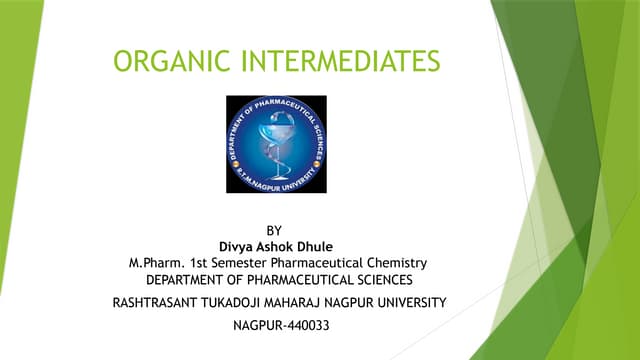 ORGANIC INTERMEDIATES

DEPARTMENT OF PHARMACEUTICAL SCIENCES
R.T.M.NAGPUR UNIVERSITY

BY
Divya Ashok Dhule
M.Pharm. 1st Semester Pharmaceutical Chemistry
DEPARTMENT OF PHARMACEUTICAL SCIENCES
RASHTRASANT TUKADOJI MAHARAJ NAGPUR UNIVERSITY
NAGPUR-440033